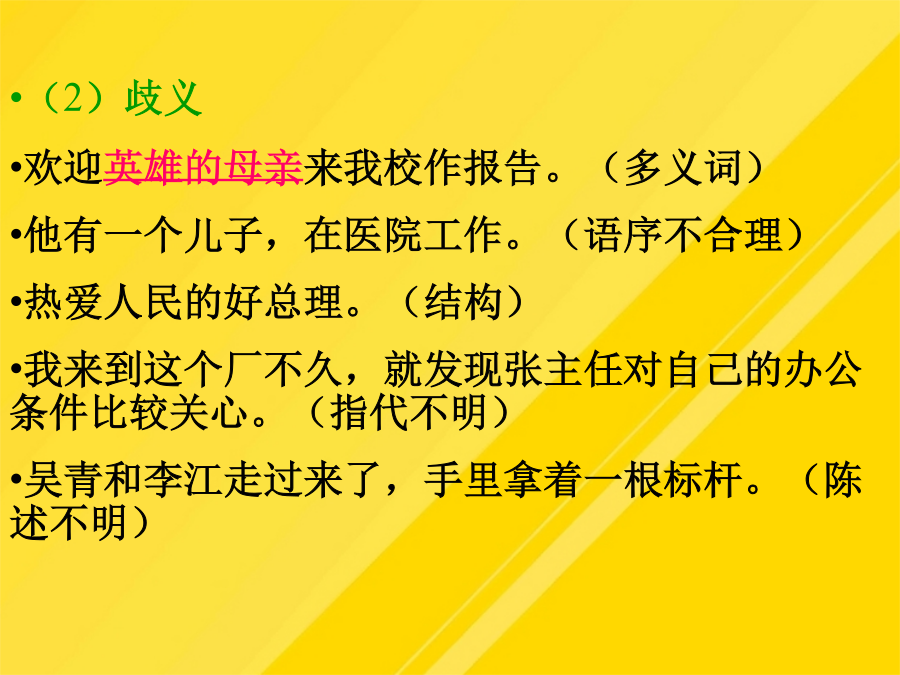 •（2）歧义

•欢迎英雄的母亲来我校作报告。（多义词）

•他有一个儿子，在医院工作。（语序不合理）

•热爱人民的好总理。（结构）

•我来到这个厂不久，就发现张主任对自己的办公条件比较关心。（指代不明）

•吴青和李江走过来了，手里拿着一根标杆。（陈述不明）